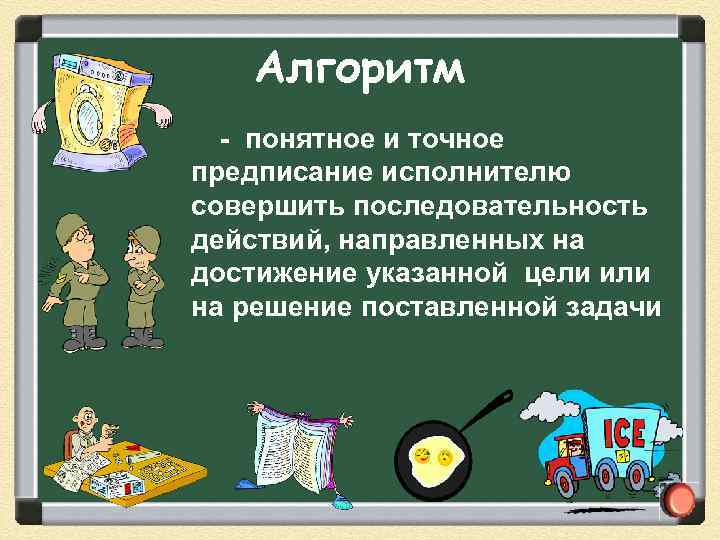 Алгоритм

- понятное и точное предписание исполнителю совершить последовательность действий, направленных на достижение указанной цели или на решение поставленной задачи

ICE